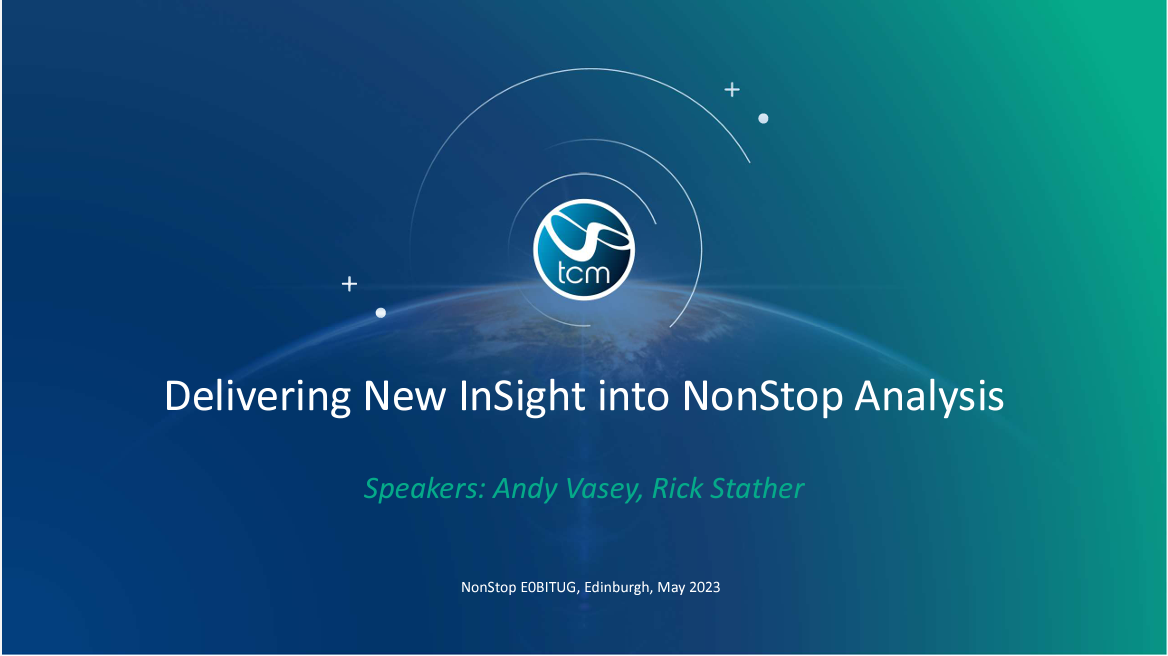 tcm

Delivering New InSight into NonStop Analysis

Speakers: Andy Vasey, Rick Stather

NonStop E0BITUG, Edinburgh, May 2023